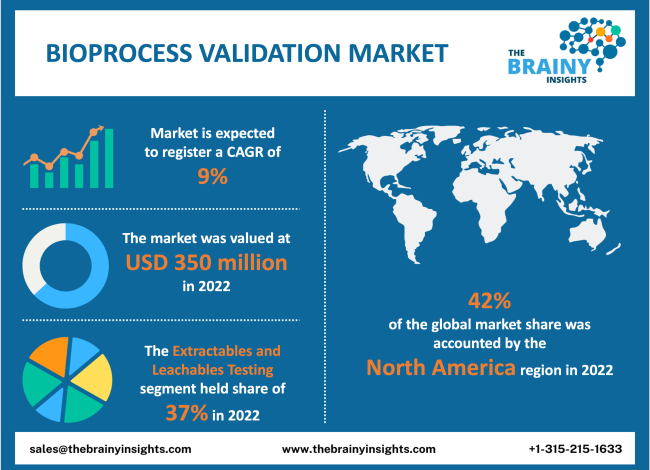 BIOPROCESS VALIDATION MARKET

THE BRAINY INSIGHTS

Market is expected to register a CAGR of 9%

The market was valued at USD 350 million in 2022

The Extractables and Leachables Testing segment held share of 37% in 2022

42% of the global market share was accounted by the North America region in 2022

sales@thebrainyinsights.com

www.thebrainyinsights.com

+1-315-215-1633